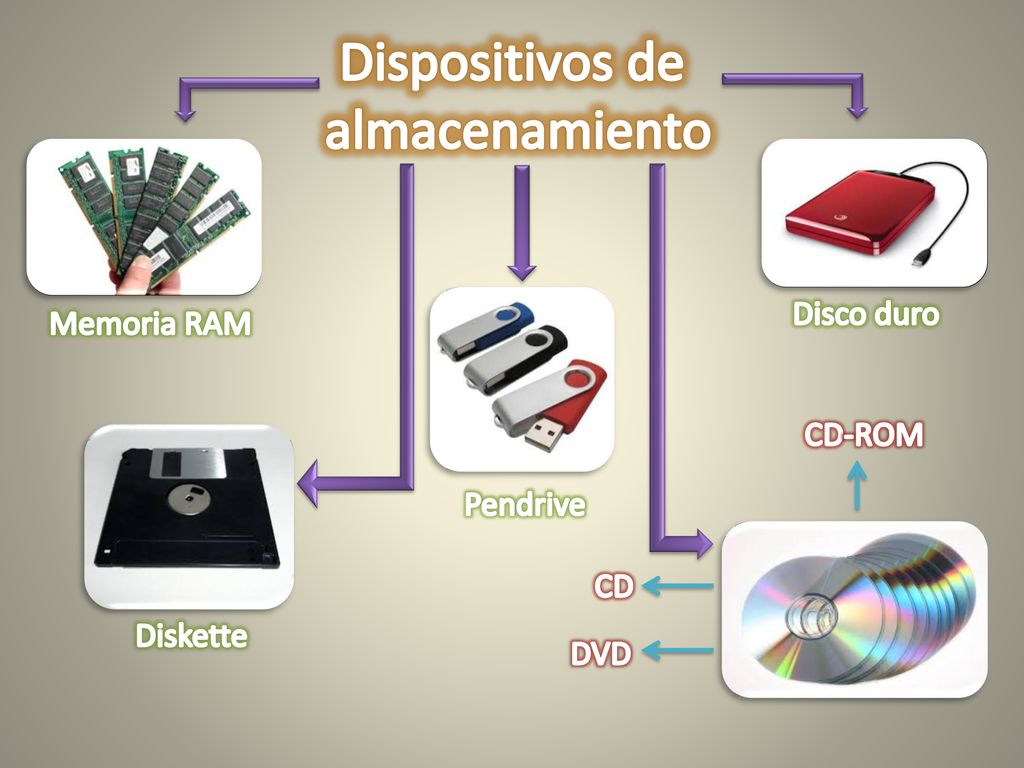 Dispositivos de almacenamiento

Memoria RAM

Disco duro

Pendrive

CD-ROM

Diskette

CD

DVD